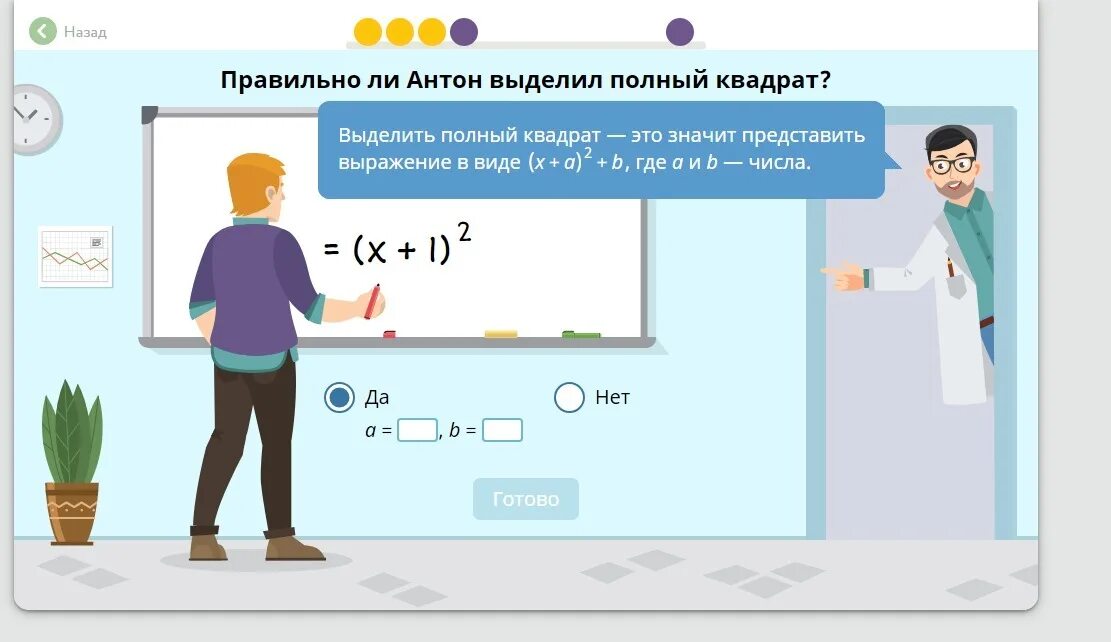 Назад

Правильно ли Антон выделил полный квадрат?

Выделить полный квадрат — это значит представить выражение в виде $(x + a)^2 + b$, где $a$ и $b$ — числа.

$= (x + 1)^2$

Да

Нет

$a =$ , $b =$

Готово